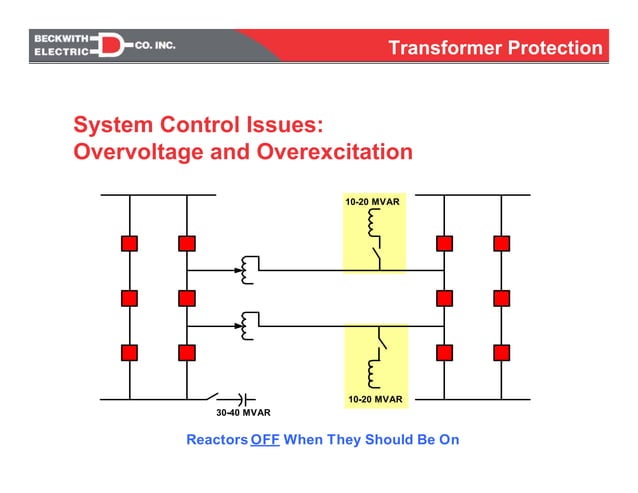 BECKWITH ELECTRIC CO. INC.

Transformer Protection

System Control Issues:
Overvoltage and Overexcitation

10-20 MVAR

10-20 MVAR

30-40 MVAR

Reactors OFF When They Should Be On